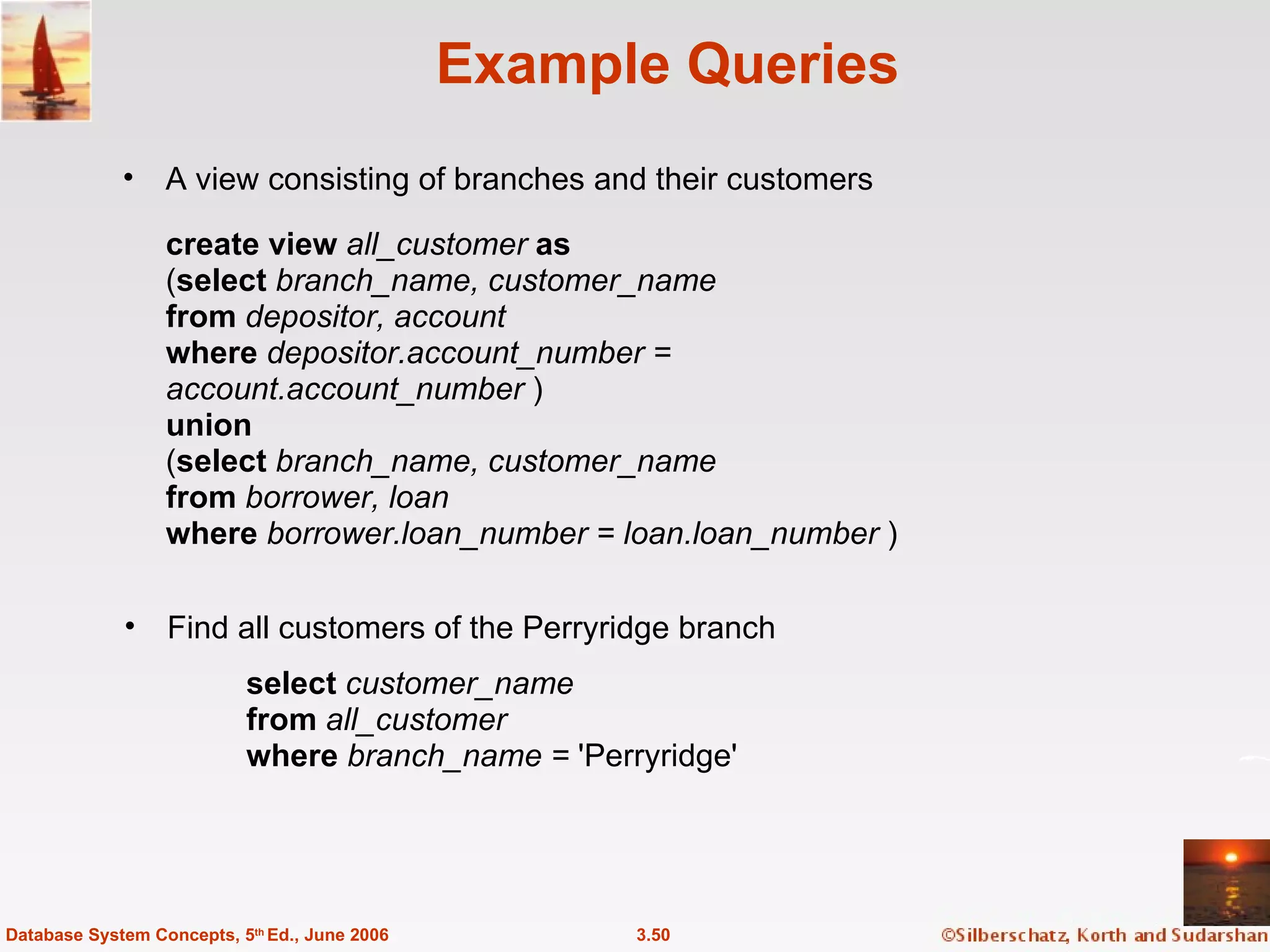 Example Queries

• A view consisting of branches and their customers

create view all_customer as
(select branch_name, customer_name
from depositor, account
where depositor.account_number = account.account_number )
union
(select branch_name, customer_name
from borrower, loan
where borrower.loan_number = loan.loan_number )

• Find all customers of the Perryridge branch

select customer_name
from all_customer
where branch_name = 'Perryridge'

Database System Concepts, 5th Ed., June 2006

3.50

©Silberschatz, Korth and Sudarshan